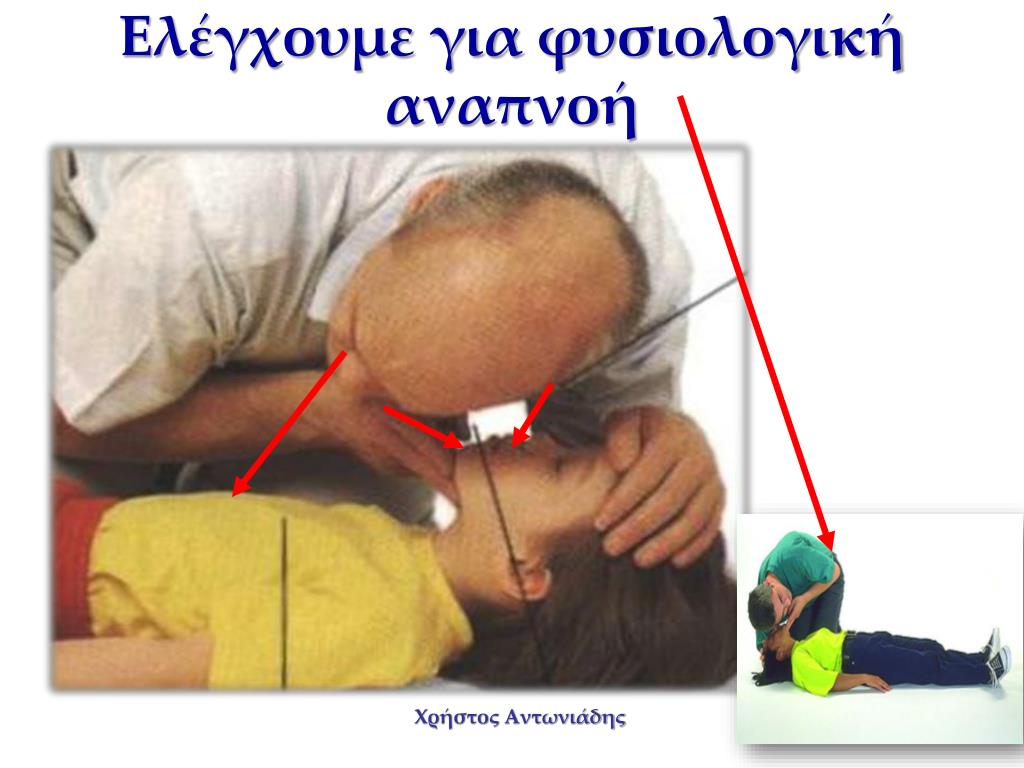 Ελέγχουμε για φυσιολογική αναπνοή

Χρήστος Αντωνιάδης